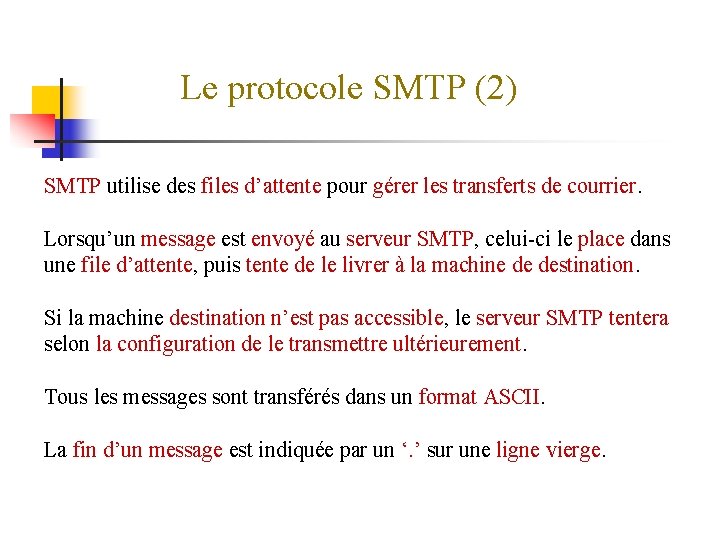 Le protocole SMTP (2)

SMTP utilise des files d’attente pour gérer les transferts de courrier.

Lorsqu’un message est envoyé au serveur SMTP, celui-ci le place dans une file d’attente, puis tente de le livrer à la machine de destination.

Si la machine destination n’est pas accessible, le serveur SMTP tentera selon la configuration de le transmettre ultérieurement.

Tous les messages sont transférés dans un format ASCII.

La fin d’un message est indiquée par un ‘.’ sur une ligne vierge.